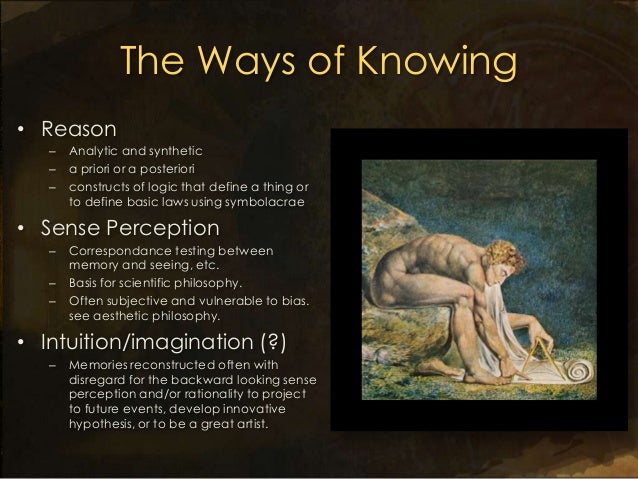 The Ways of Knowing

• Reason
– Analytic and synthetic
– a priori or a posteriori
– constructs of logic that define a thing or to define basic laws using symbolacrae

• Sense Perception
– Correspondance testing between memory and seeing, etc.
– Basis for scientific philosophy.
– Often subjective and vulnerable to bias. see aesthetic philosophy.

• Intuition/imagination (?)
– Memories reconstructed often with disregard for the backward looking sense perception and/or rationality to project to future events, develop innovative hypothesis, or to be a great artist.